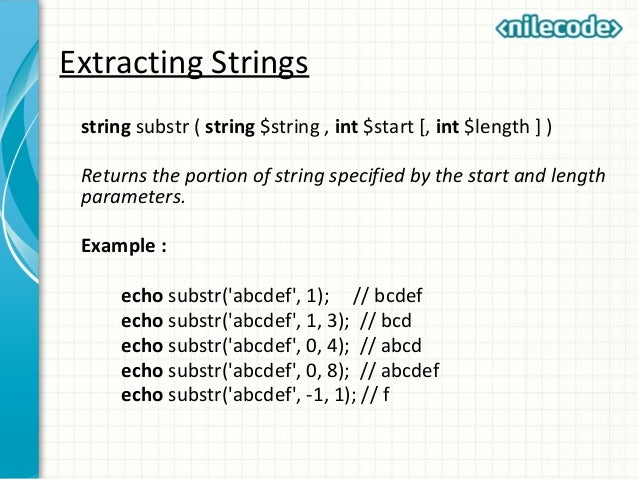 <nilecode>

Extracting Strings

string substr ( string \$string , int \$start [, int \$length ] )

Returns the portion of string specified by the start and length parameters.

Example :

echo substr('abcdef', 1); // bcdef
echo substr('abcdef', 1, 3); // bcd
echo substr('abcdef', 0, 4); // abcd
echo substr('abcdef', 0, 8); // abcdef
echo substr('abcdef', -1, 1); // f